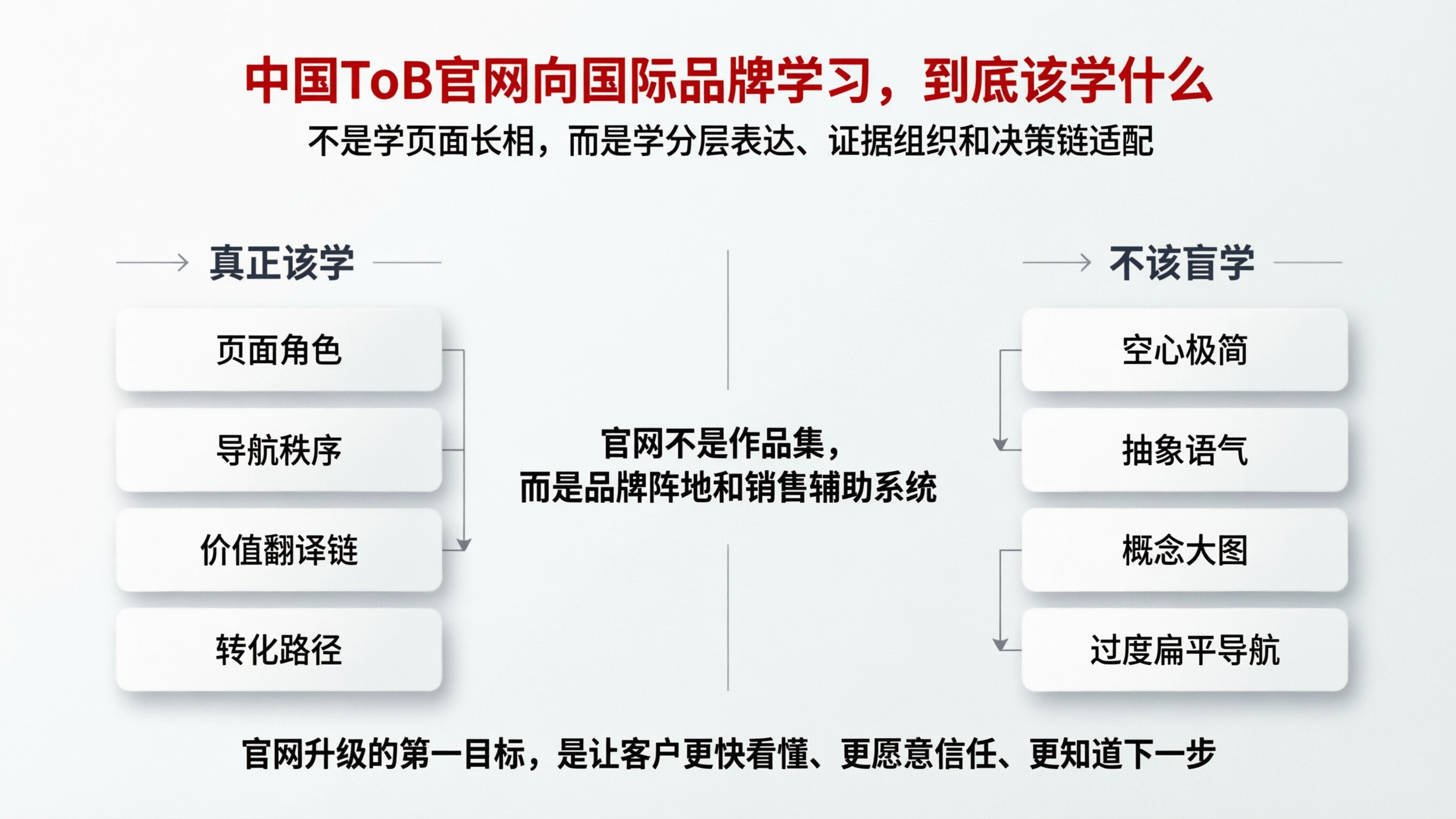 中国ToB官网向国际品牌学习，到底该学什么

不是学页面长相，而是学分层表达、证据组织和决策链适配

真正该学

页面角色

导航秩序

价值翻译链

转化路径

官网不是作品集，
而是品牌阵地和销售辅助系统

不该盲学

空心极简

抽象语气

概念大图

过度扁平导航

官网升级的第一目标，是让客户更快看懂、更愿意信任、更知道下一步